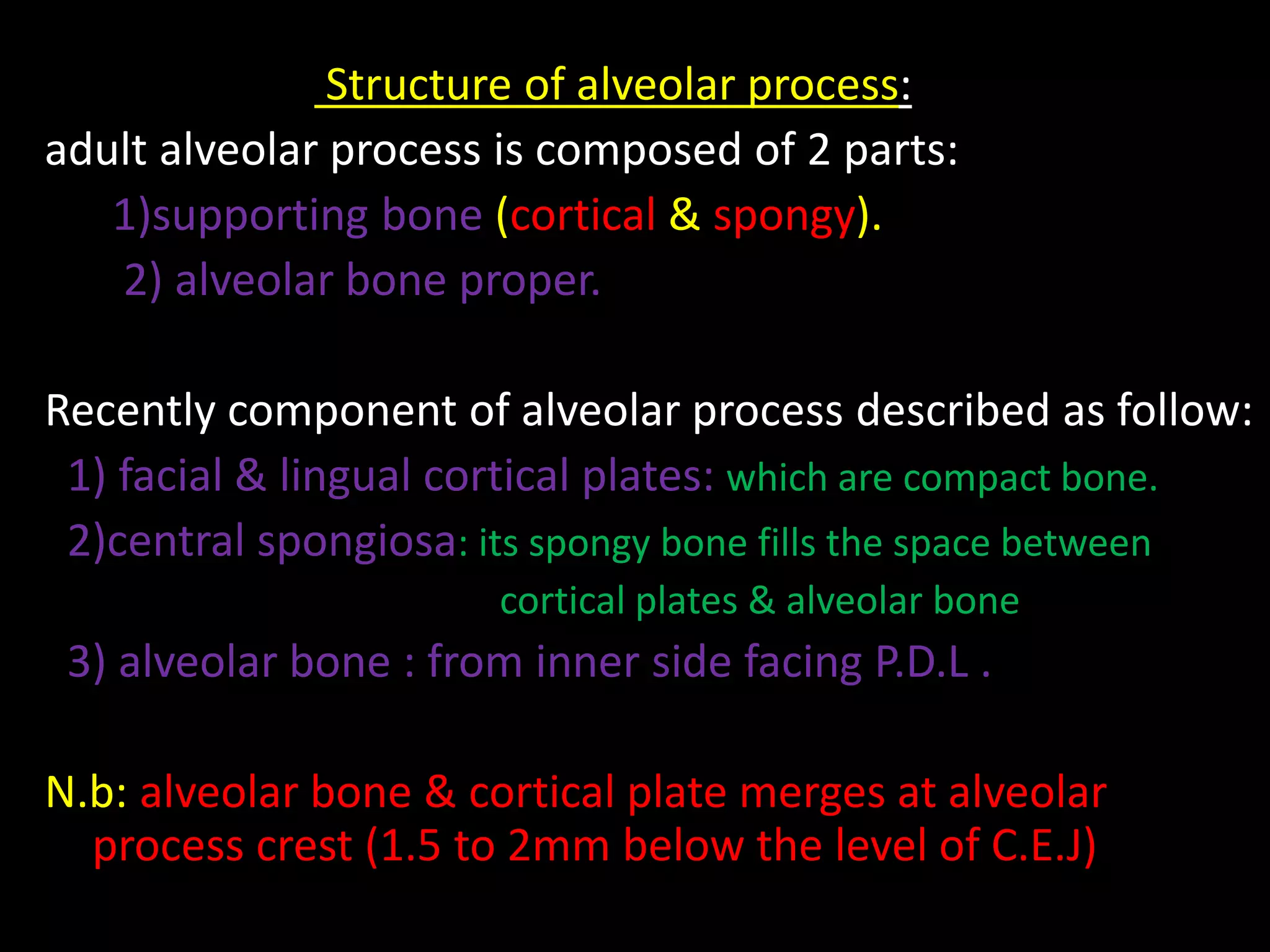 Structure of alveolar process:

adult alveolar process is composed of 2 parts:

1)supporting bone (cortical & spongy).

2) alveolar bone proper.

Recently component of alveolar process described as follow:

1) facial & lingual cortical plates: which are compact bone.

2)central spongiosa: its spongy bone fills the space between cortical plates & alveolar bone

3) alveolar bone : from inner side facing P.D.L .

N.b: alveolar bone & cortical plate merges at alveolar process crest (1.5 to 2mm below the level of C.E.J)